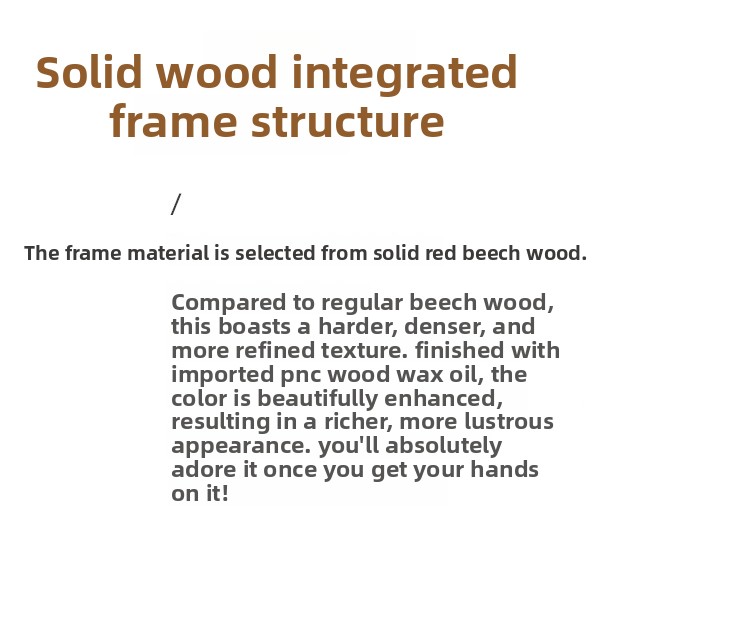 Solid wood integrated frame structure

/

The frame material is selected from solid red beech wood.

Compared to regular beech wood, this boasts a harder, denser, and more refined texture. finished with imported pnc wood wax oil, the color is beautifully enhanced, resulting in a richer, more lustrous appearance. you'll absolutely adore it once you get your hands on it!